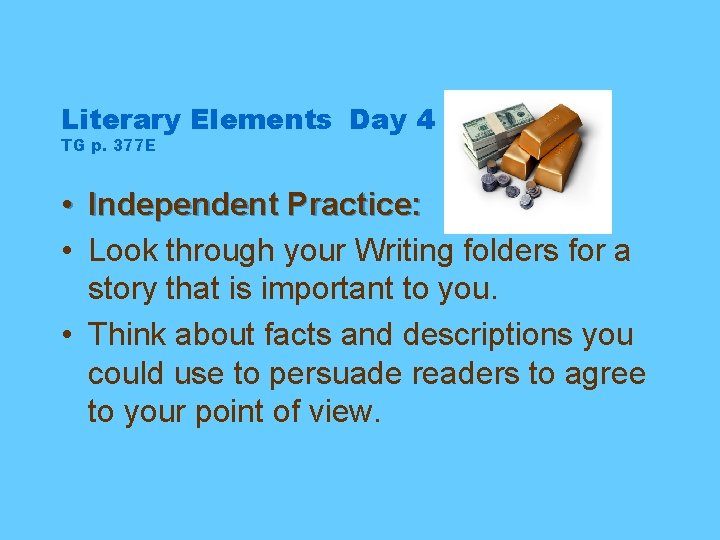 Literary Elements Day 4
TG p. 377E

• Independent Practice:
• Look through your Writing folders for a story that is important to you.
• Think about facts and descriptions you could use to persuade readers to agree to your point of view.